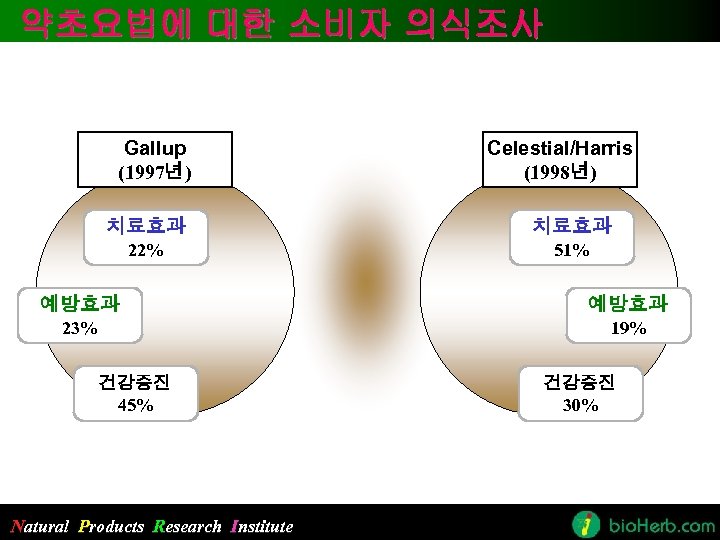 약초요법에 대한 소비자 의식조사

Gallup
(1997년)

치료효과
22%

예방효과
23%

건강증진
45%

Celestial/Harris
(1998년)

치료효과
51%

예방효과
19%

건강증진
30%

Natural Products Research Institute

bioHerb.com